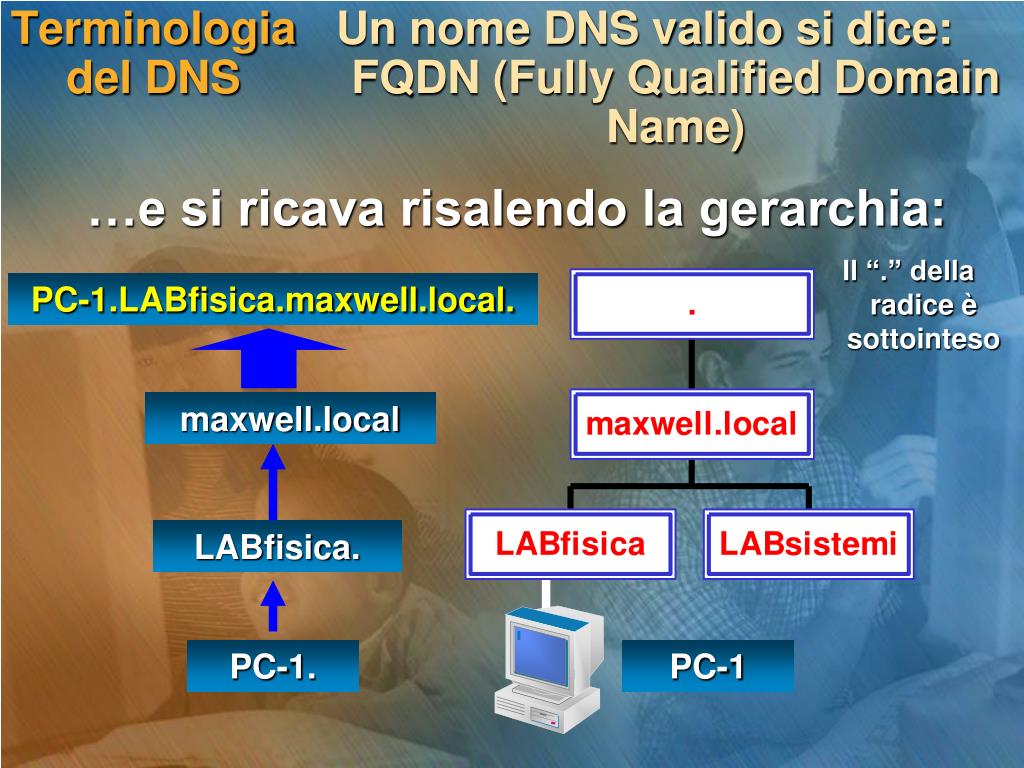 Terminologia del DNS

Un nome DNS valido si dice: FQDN (Fully Qualified Domain Name)

…e si ricava risalendo la gerarchia:

PC-1.LABfisica.maxwell.local.

maxwell.local

LABfisica.

PC-1.

.

Il “.” della radice è sottointeso

maxwell.local

LABfisica

LABsistemi

PC-1